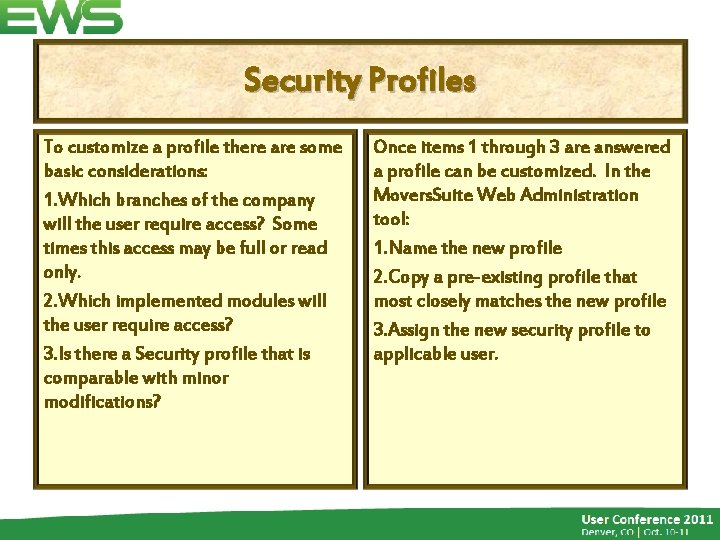 EWS

Security Profiles

To customize a profile there are some basic considerations:

1.Which branches of the company will the user require access? Some times this access may be full or read only.

2.Which implemented modules will the user require access?

3.Is there a Security profile that is comparable with minor modifications?

Once items 1 through 3 are answered a profile can be customized. In the MoversSuite Web Administration tool:

1.Name the new profile

2.Copy a pre-existing profile that most closely matches the new profile

3.Assign the new security profile to applicable user.

User Conference 2011
Denver, CO | Oct. 10-11